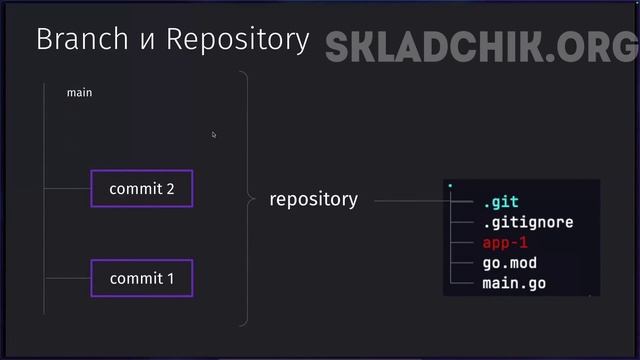 Branch и Repository

SKLADCHIK.ORG

main

commit 2

commit 1

repository

.

.git

.gitignore

app-1

go.mod

main.go